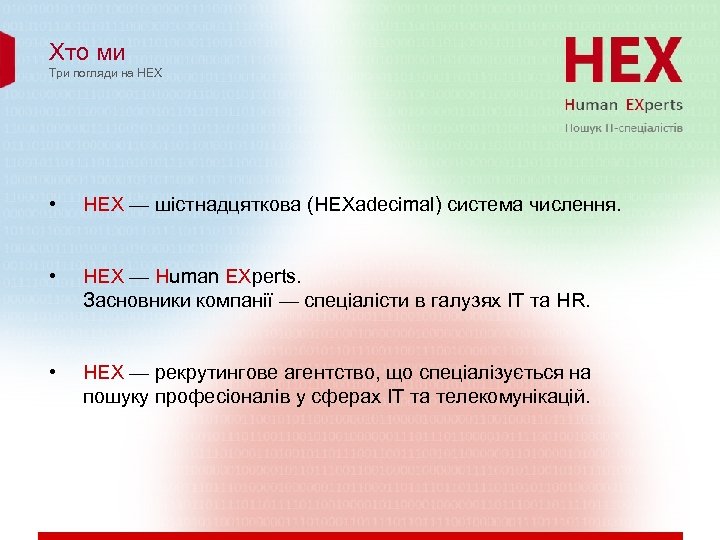 Хто ми
Три погляди на HEX

HEX
Human EXperts
Пошук IT-спеціалістів

• HEX — шістнадцяткова (HEXadecimal) система числення.

• HEX — Human EXperts.
Засновники компанії — спеціалісти в галузях IT та HR.

• HEX — рекрутингове агентство, що спеціалізується на пошуку професіоналів у сферах IT та телекомунікацій.